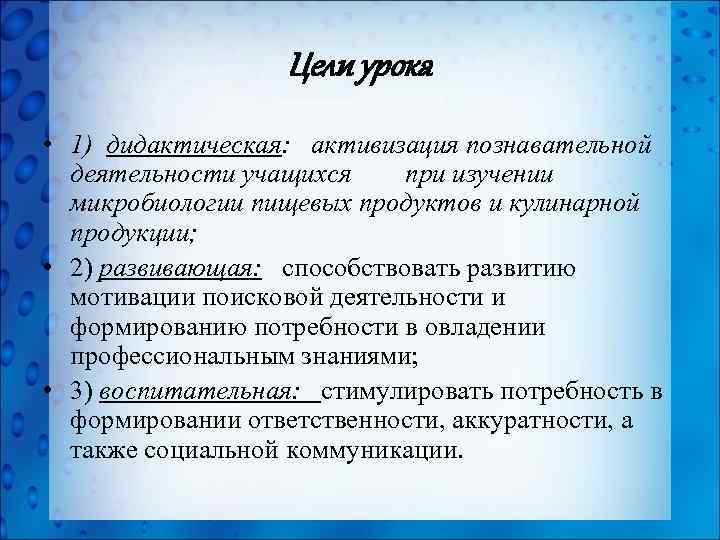 Цели урока

• 1) дидактическая: активизация познавательной деятельности учащихся при изучении микробиологии пищевых продуктов и кулинарной продукции;

• 2) развивающая: способствовать развитию мотивации поисковой деятельности и формированию потребности в овладении профессиональным знаниями;

• 3) воспитательная: стимулировать потребность в формировании ответственности, аккуратности, а также социальной коммуникации.